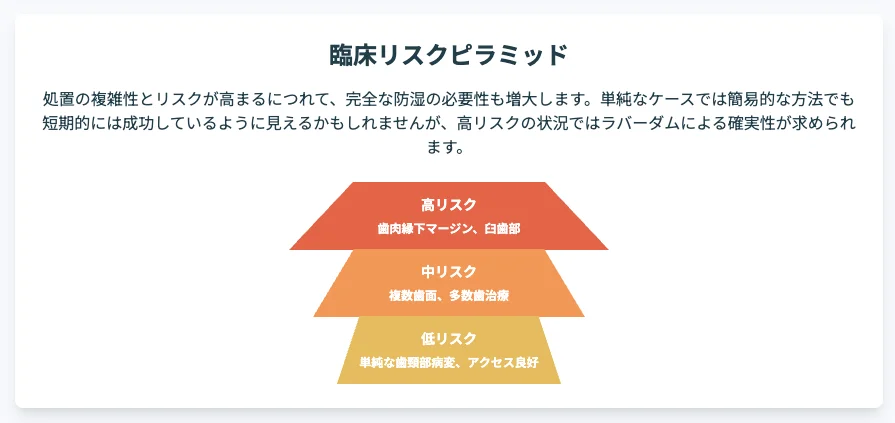 臨床リスクピラミッド

処置の複雑性とリスクが高まるにつれて、完全な防湿の必要性も増大します。単純なケースでは簡易的な方法でも短期的には成功しているように見えるかもしれませんが、高リスクの状況ではラバーダムによる確実性が求められます。

高リスク
歯肉縁下マージン、臼歯部

中リスク
複数歯面、多数歯治療

低リスク
単純な歯頸部病変、アクセス良好